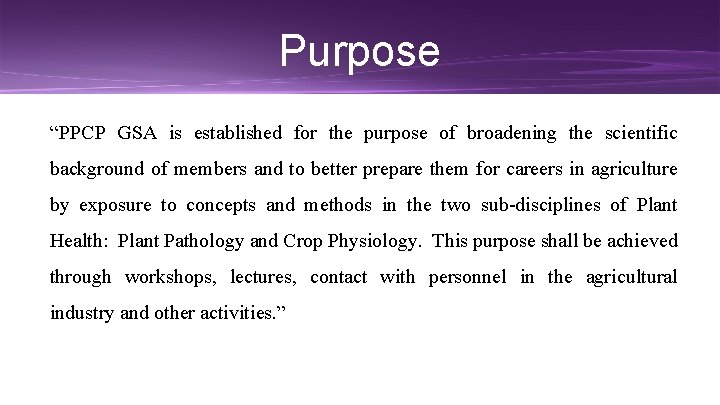 Purpose

“PPCP GSA is established for the purpose of broadening the scientific background of members and to better prepare them for careers in agriculture by exposure to concepts and methods in the two sub-disciplines of Plant Health: Plant Pathology and Crop Physiology. This purpose shall be achieved through workshops, lectures, contact with personnel in the agricultural industry and other activities.”